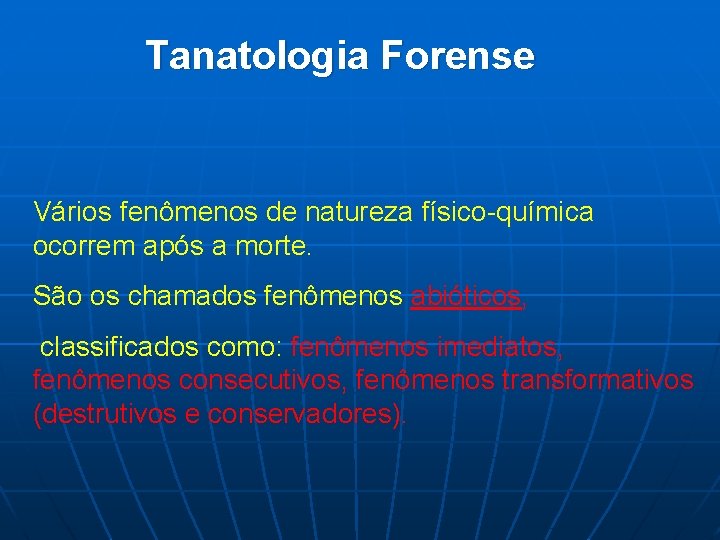 Tanatologia Forense

Vários fenômenos de natureza físico-química ocorrem após a morte.

São os chamados fenômenos abióticos,

classificados como: fenômenos imediatos, fenômenos consecutivos, fenômenos transformativos (destrutivos e conservadores).